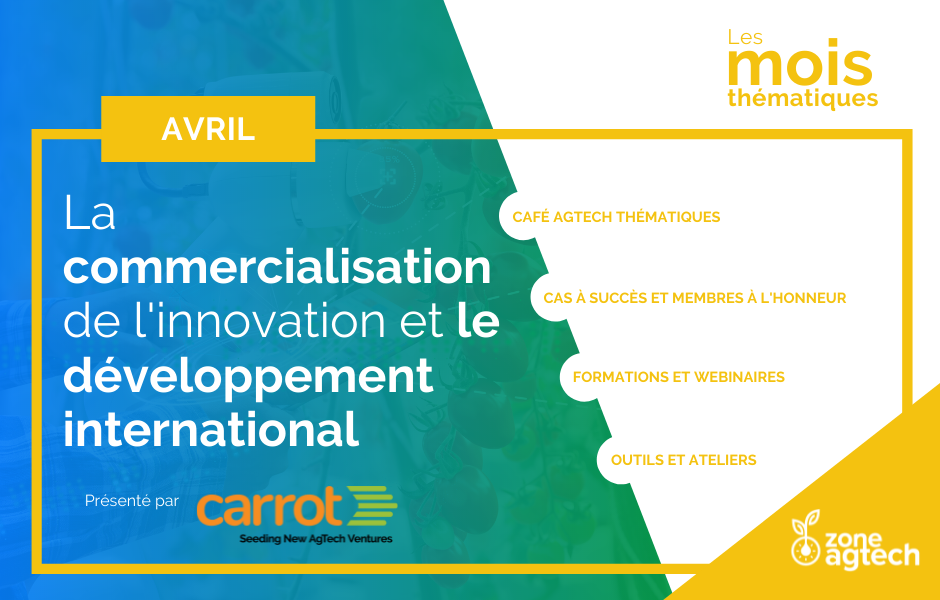 Les mois thématiques

AVRIL

La commercialisation de l'innovation et le développement international

Présenté par carrot
Seeding New AgTech Ventures

CAFÉ AGTECH THÉMATIQUES

CAS À SUCCÈS ET MEMBRES À L'HONNEUR

FORMATIONS ET WEBINAIRES

OUTILS ET ATELIERS

zone agtech